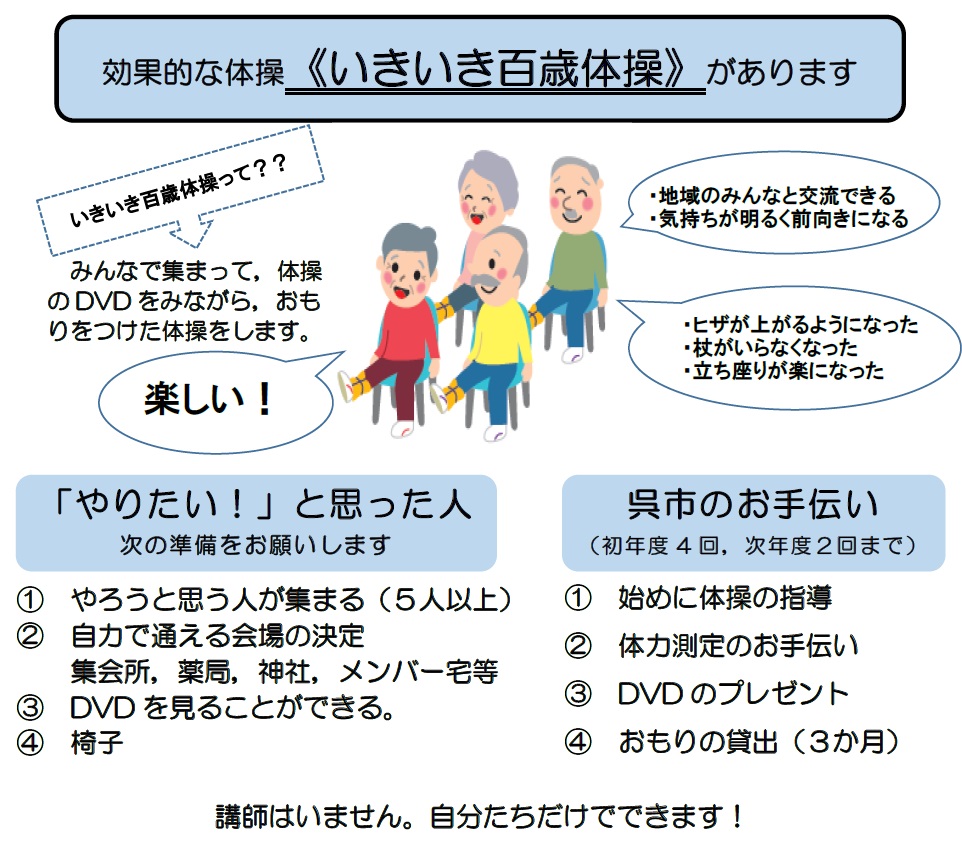 効果的な体操《いきいき百歳体操》があります

いきいき百歳体操って？？

みんなで集まって，体操のDVDをみながら，おもりをつけた体操をします。

楽しい！

・地域のみんなと交流できる
・気持ちが明るく前向きになる

・ヒザが上がるようになった
・杖がいらなくなった
・立ち座りが楽になった

「やりたい！」と思った人
次の準備をお願いします

① やろうと思う人が集まる（５人以上）
② 自力で通える会場の決定
集会所，薬局，神社，メンバー宅等
③ DVDを見ることができる。
④ 椅子

呉市のお手伝い
（初年度４回，次年度２回まで）

① 始めに体操の指導
② 体力測定のお手伝い
③ DVDのプレゼント
④ おもりの貸出（３か月）

講師はいません。自分たちだけでできます！